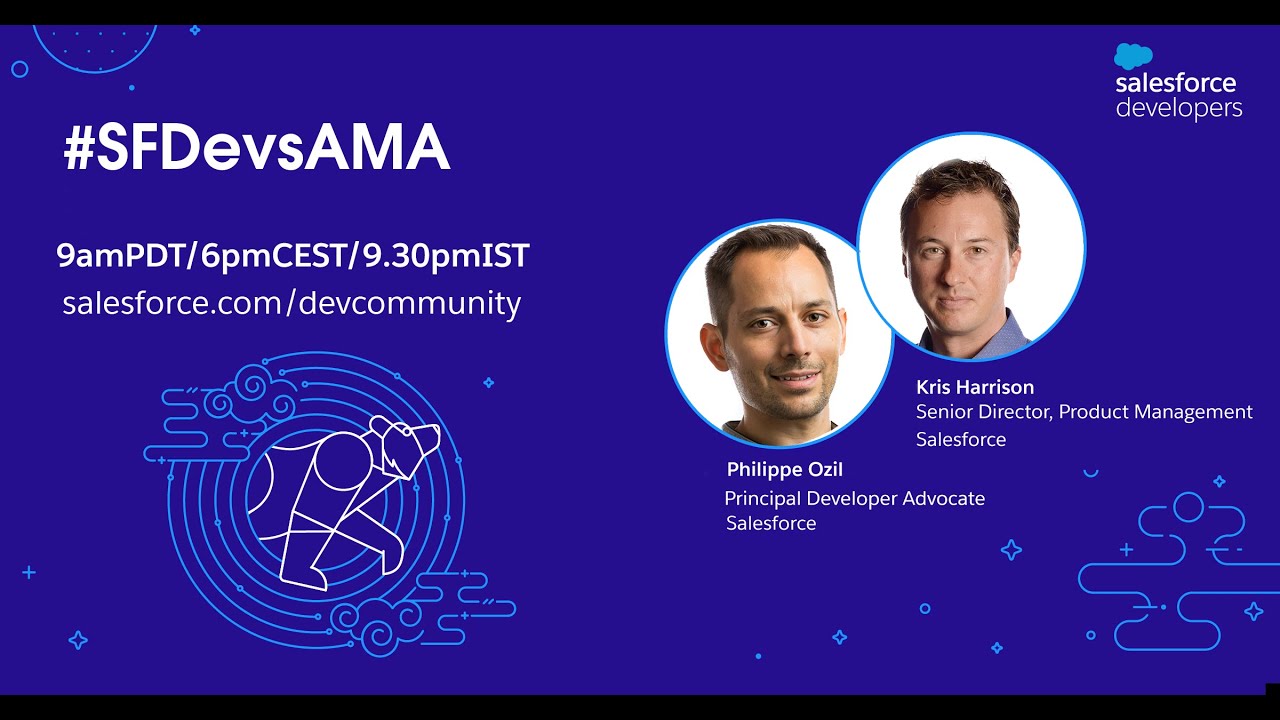 salesforce developers

#SFDevsAMA

9amPDT/6pmCEST/9.30pmIST
salesforce.com/devcommunity

Kris Harrison
Senior Director, Product Management
Salesforce

Philippe Ozil
Principal Developer Advocate
Salesforce